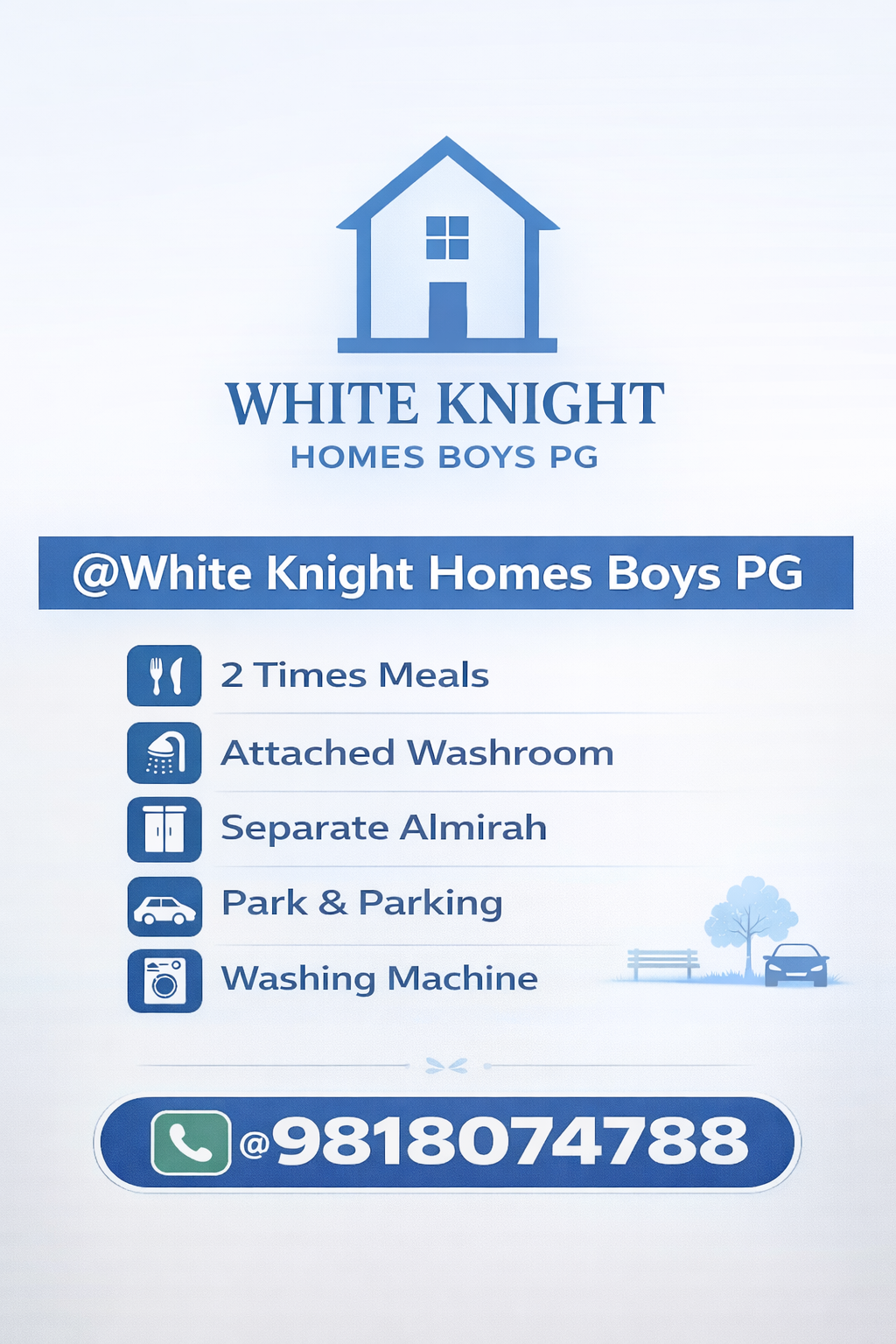 WHITE KNIGHT
HOMES BOYS PG

@White Knight Homes Boys PG

2 Times Meals

Attached Washroom

Separate Almirah

Park & Parking

Washing Machine

@9818074788